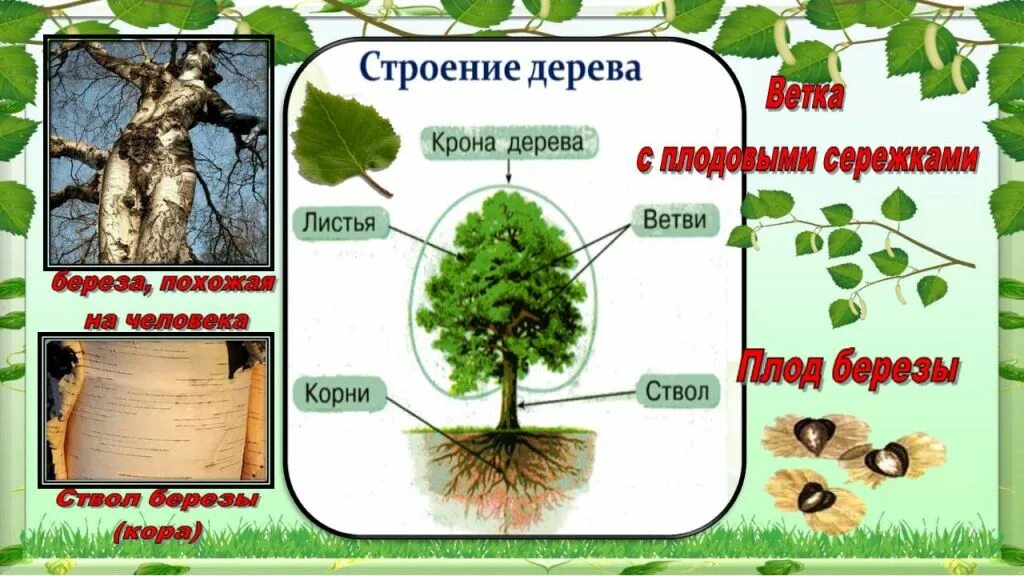 береза, похожая на человека

Ствол березы (кора)

Строение дерева

Крона дерева

Листья

Ветви

Корни

Ствол

Ветка с плодовыми сережками

Плод березы